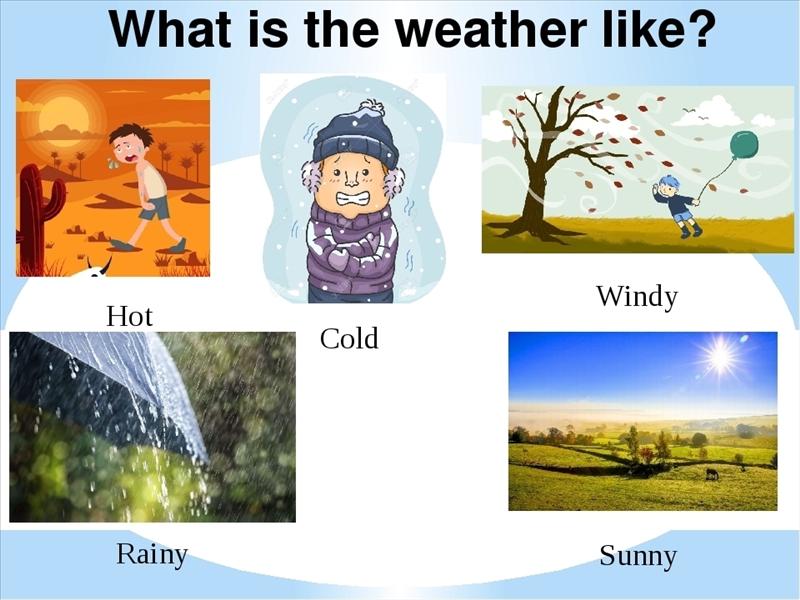 What is the weather like?

Hot

Cold

Windy

Rainy

Sunny